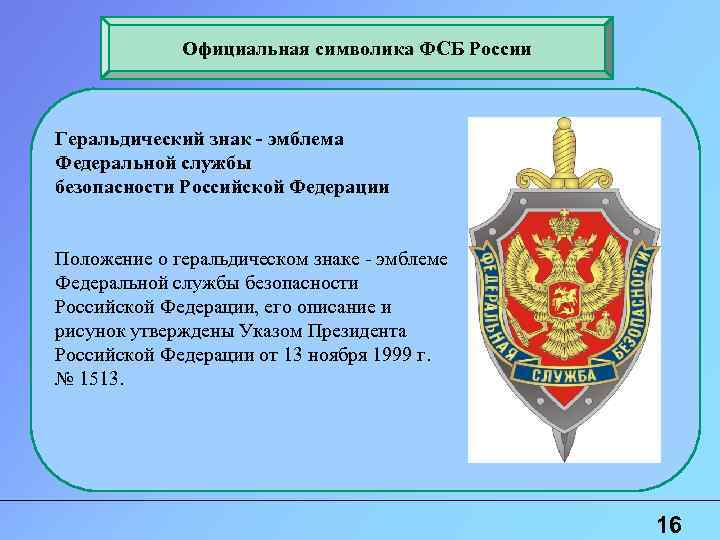 Официальная символика ФСБ России

Геральдический знак - эмблема Федеральной службы безопасности Российской Федерации

Положение о геральдическом знаке - эмблеме Федеральной службы безопасности Российской Федерации, его описание и рисунок утверждены Указом Президента Российской Федерации от 13 ноября 1999 г. № 1513.

ФЕДЕРАЛЬНАЯ СЛУЖБА БЕЗОПАСНОСТИ

16